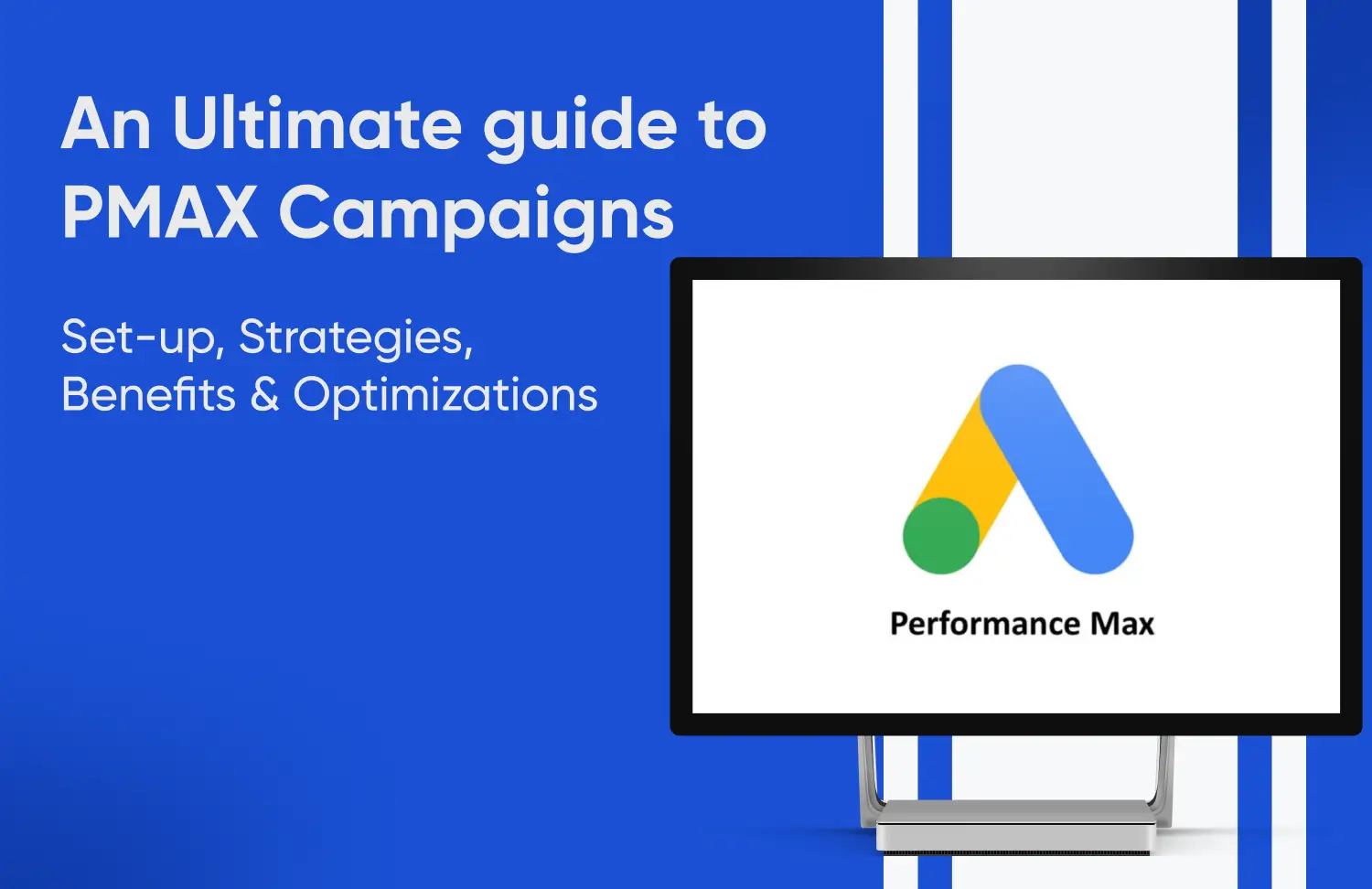 An Ultimate guide to PMAX Campaigns

Set-up, Strategies, Benefits & Optimizations

Performance Max